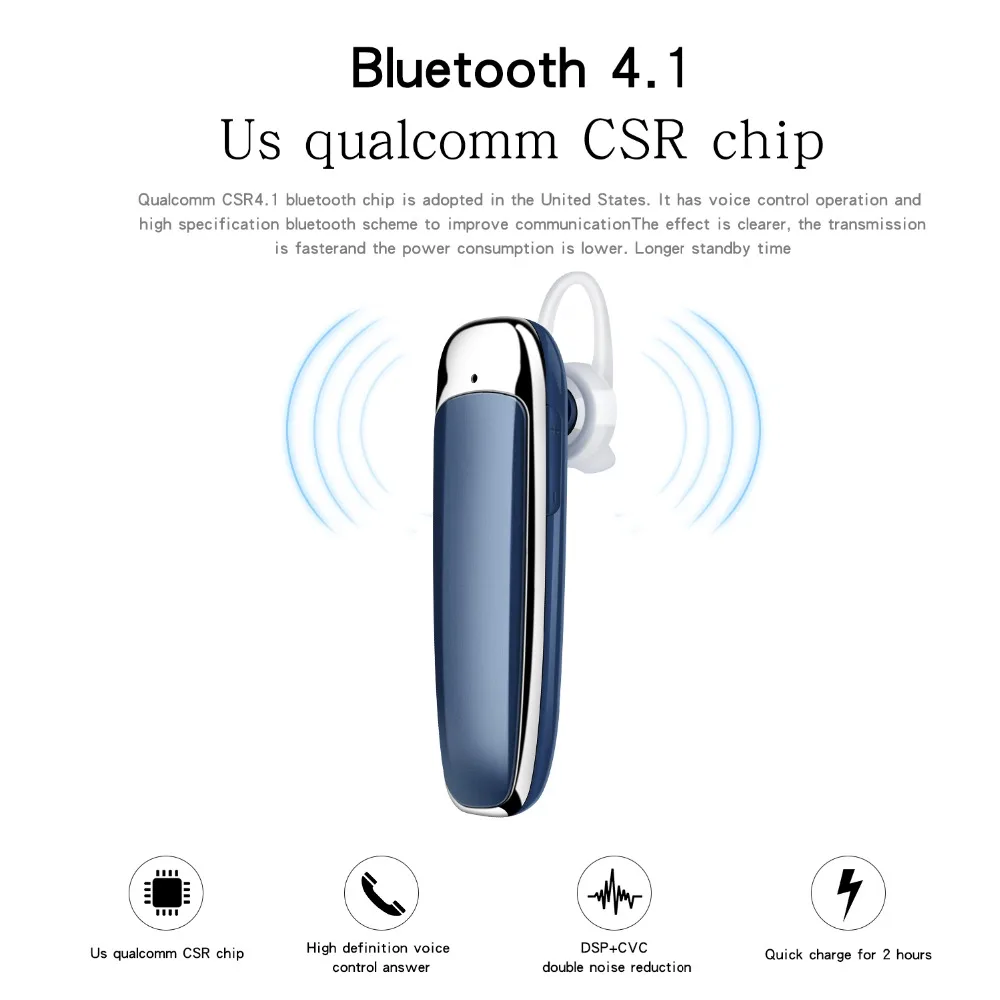 Bluetooth 4.1
Us qualcomm CSR chip

Qualcomm CSR4.1 bluetooth chip is adopted in the United States. It has voice control operation and high specification bluetooth scheme to improve communicationThe effect is clearer, the transmission is fasterand the power consumption is lower. Longer standby time

Us qualcomm CSR chip

High definition voice control answer

DSP+CVC double noise reduction

Quick charge for 2 hours